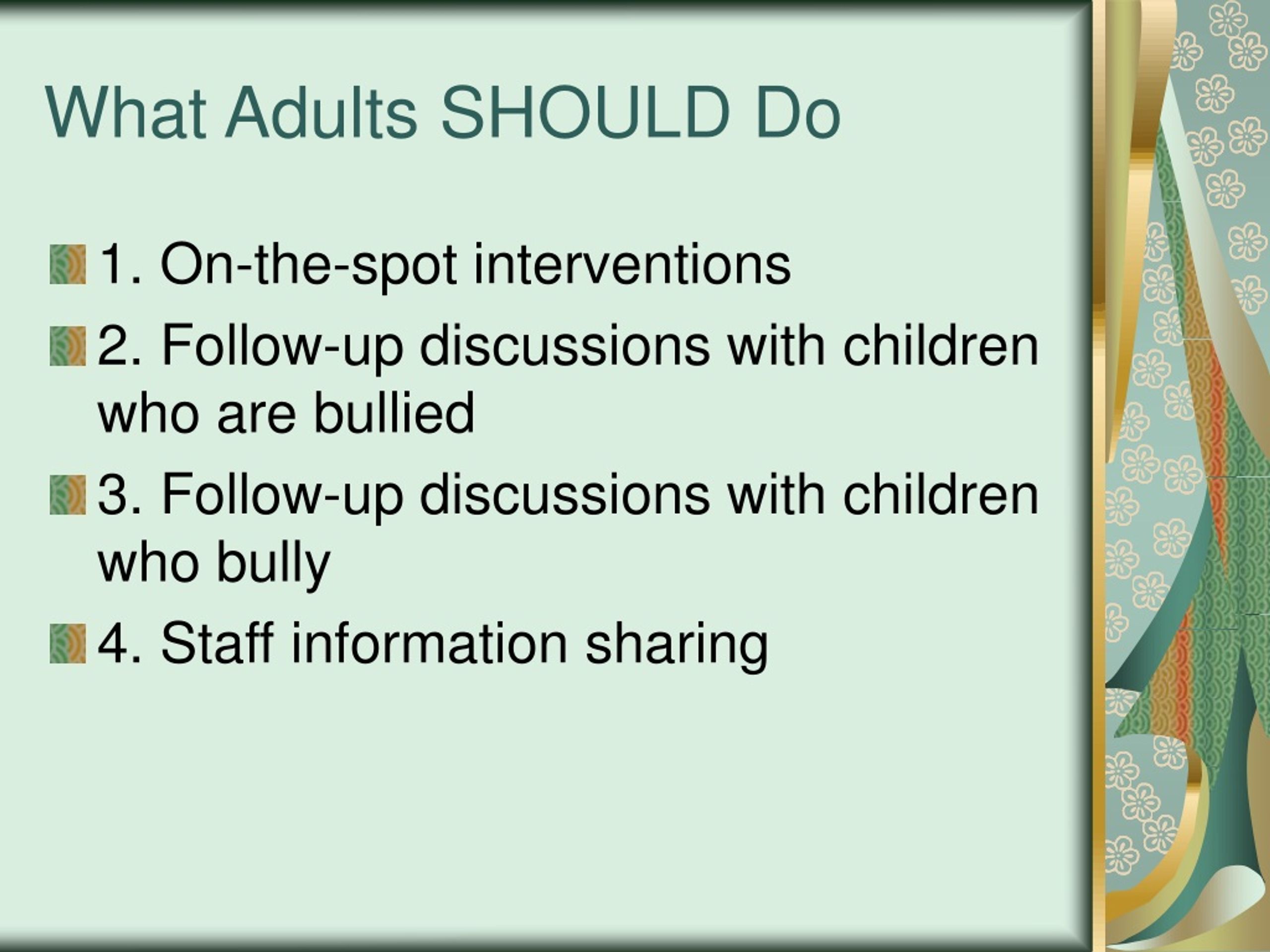 What Adults SHOULD Do

1. On-the-spot interventions

2. Follow-up discussions with children who are bullied

3. Follow-up discussions with children who bully

4. Staff information sharing